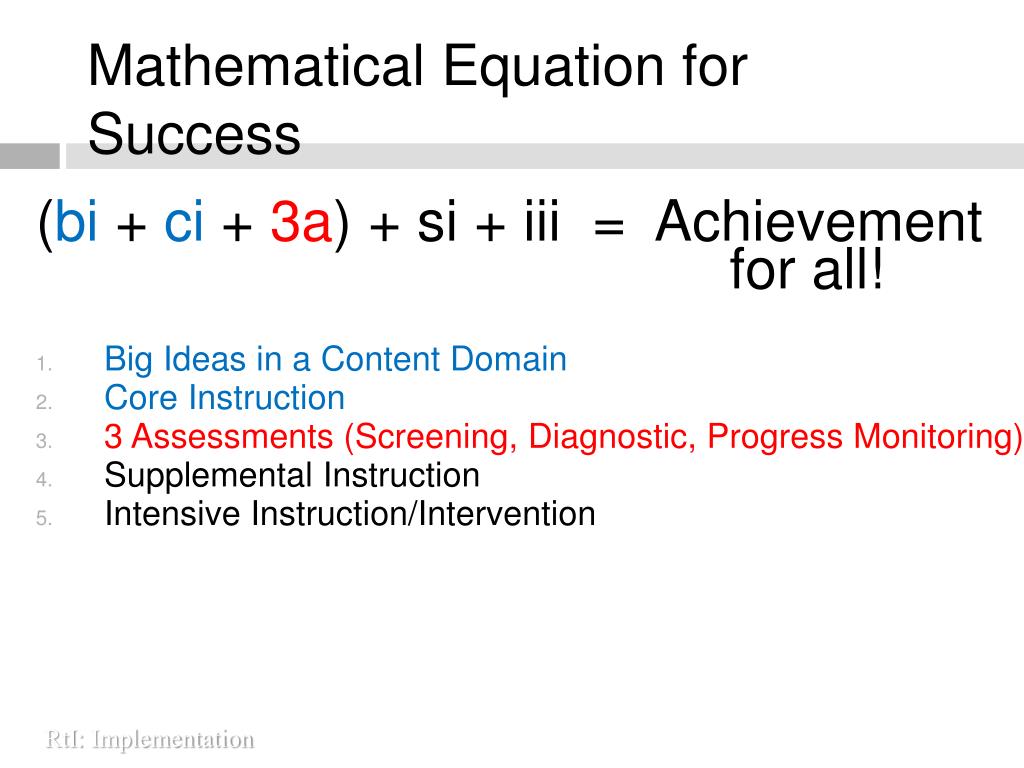 Mathematical Equation for Success

(bi + ci + 3a) + si + iii = Achievement for all!

1. Big Ideas in a Content Domain
2. Core Instruction
3. 3 Assessments (Screening, Diagnostic, Progress Monitoring)
4. Supplemental Instruction
5. Intensive Instruction/Intervention

RtI: Implementation